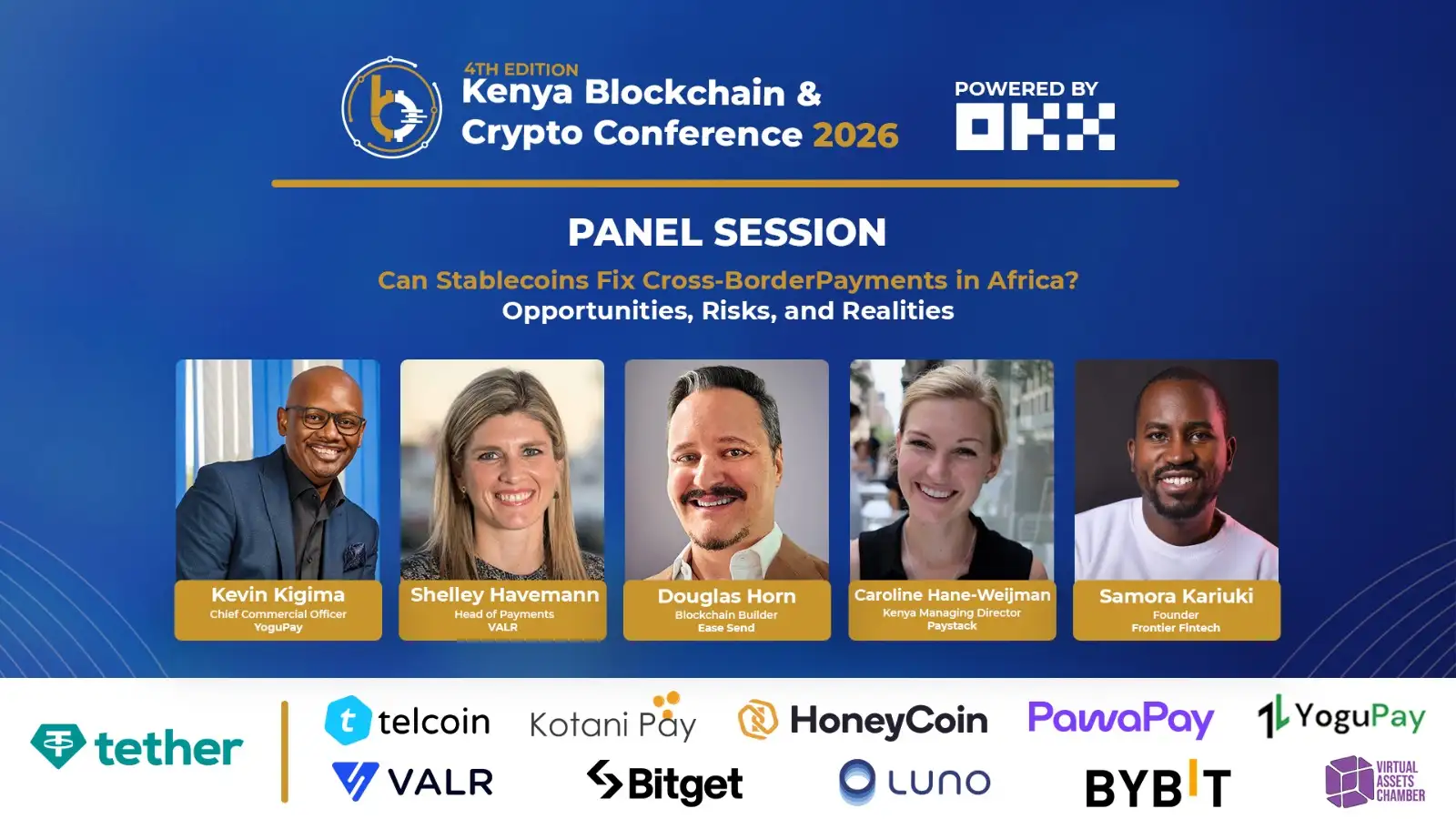 4TH EDITION
Kenya Blockchain & Crypto Conference 2026

POWERED BY
OKX

PANEL SESSION

Can Stablecoins Fix Cross-BorderPayments in Africa?
Opportunities, Risks, and Realities

Kevin Kigima
Chief Commercial Officer
YoguPay

Shelley Havemann
Head of Payments
VALR

Douglas Horn
Blockchain Builder
Ease Send

Caroline Hane-Weijman
Kenya Managing Director
Paystack

Samora Kariuki
Founder
Frontier Fintech

tether
telcoin
Kotani Pay
HoneyCoin
PawaPay
YoguPay
VALR
Bitget
LUNO
BYBIT
VIRTUAL ASSETS CHAMBER